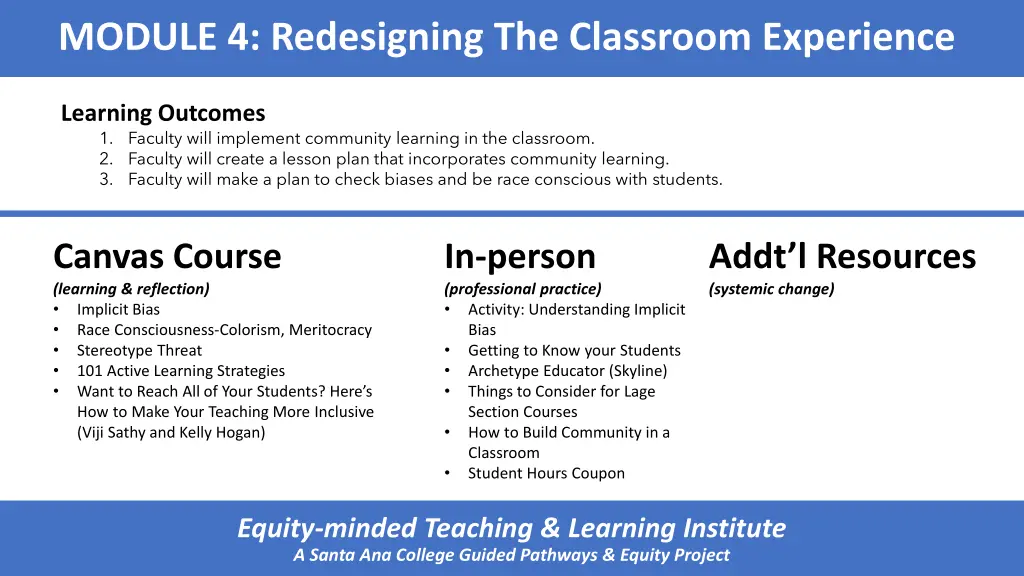 MODULE 4: Redesigning The Classroom Experience

Learning Outcomes
1. Faculty will implement community learning in the classroom.
2. Faculty will create a lesson plan that incorporates community learning.
3. Faculty will make a plan to check biases and be race conscious with students.

Canvas Course
(learning & reflection)
• Implicit Bias
• Race Consciousness-Colorism, Meritocracy
• Stereotype Threat
• 101 Active Learning Strategies
• Want to Reach All of Your Students? Here's How to Make Your Teaching More Inclusive (Viji Sathy and Kelly Hogan)

In-person
(professional practice)
• Activity: Understanding Implicit Bias
• Getting to Know your Students
• Archetype Educator (Skyline)
• Things to Consider for Lage Section Courses
• How to Build Community in a Classroom
• Student Hours Coupon

Addt'l Resources
(systemic change)

Equity-minded Teaching & Learning Institute
A Santa Ana College Guided Pathways & Equity Project